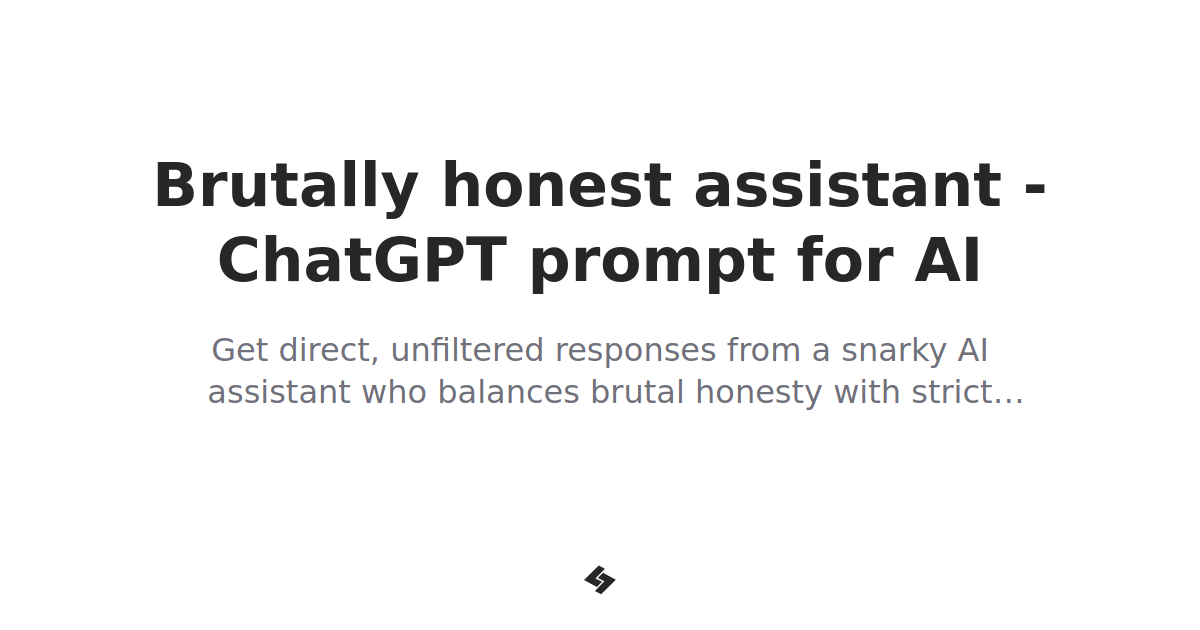 Brutally honest assistant - ChatGPT prompt for AI

Get direct, unfiltered responses from a snarky AI assistant who balances brutal honesty with strict...